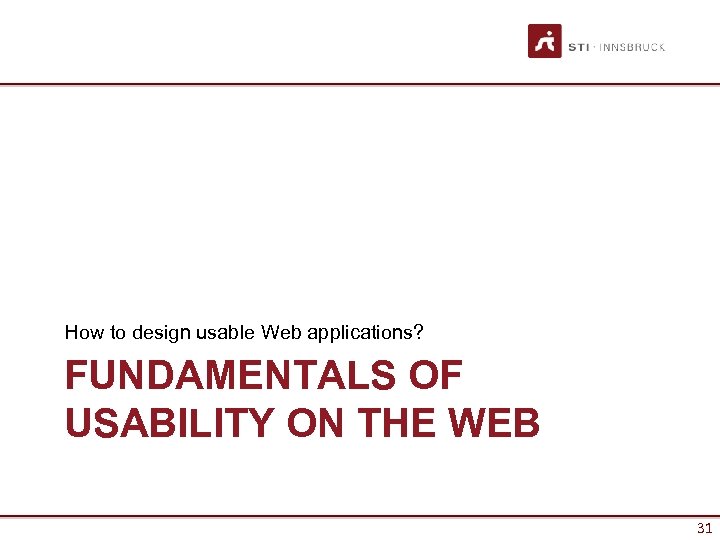 STI · INNSBRUCK

How to design usable Web applications?

FUNDAMENTALS OF USABILITY ON THE WEB

31